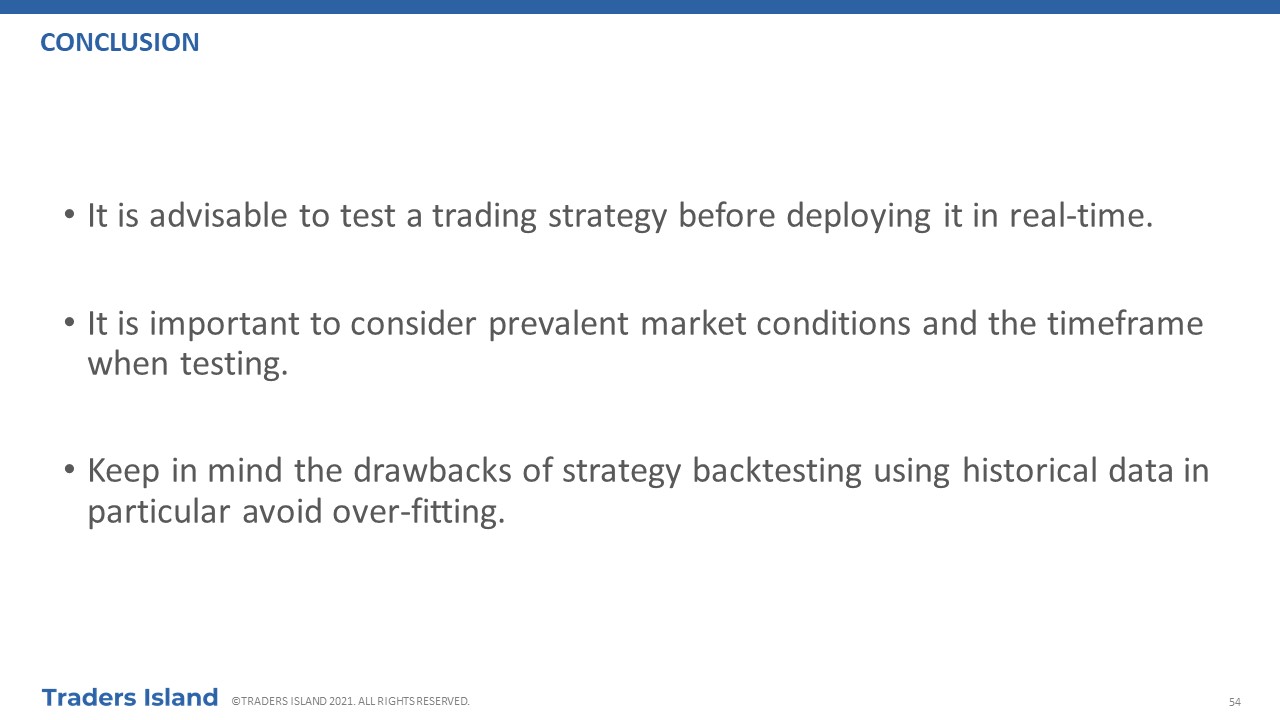 CONCLUSION

• It is advisable to test a trading strategy before deploying it in real-time.

• It is important to consider prevalent market conditions and the timeframe when testing.

• Keep in mind the drawbacks of strategy backtesting using historical data in particular avoid over-fitting.

Traders Island ©TRADERS ISLAND 2021. ALL RIGHTS RESERVED.

54